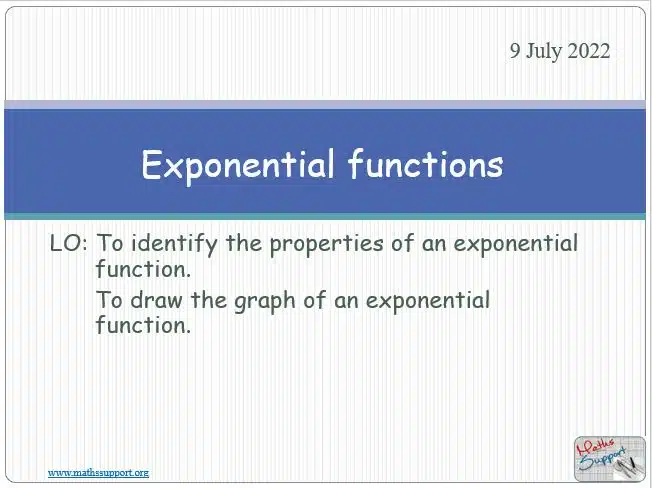 9 July 2022

Exponential functions

LO: To identify the properties of an exponential function.

To draw the graph of an exponential function.

www.mathssupport.org

Maths Support